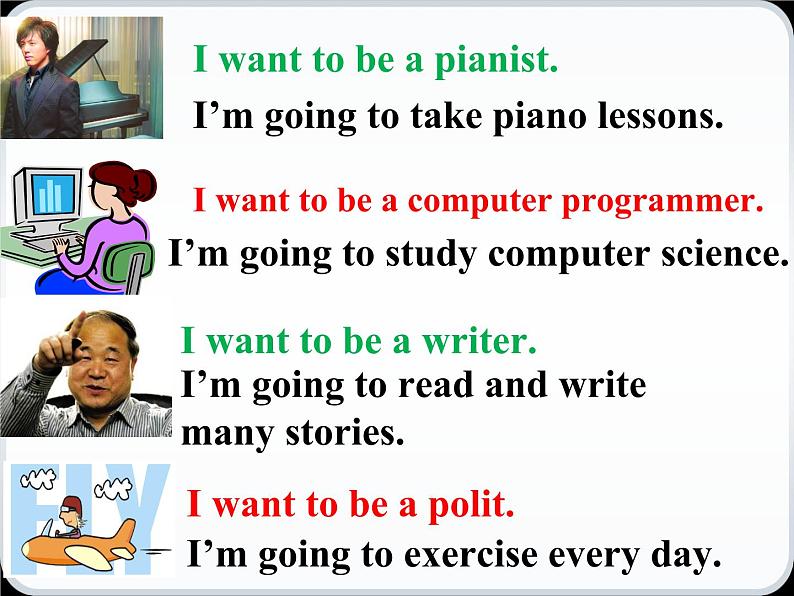 I want to be a pianist.
I'm going to take piano lessons.

I want to be a computer programmer.
I'm going to study computer science.

I want to be a writer.
I'm going to read and write many stories.

FLY

I want to be a polit.
I'm going to exercise every day.